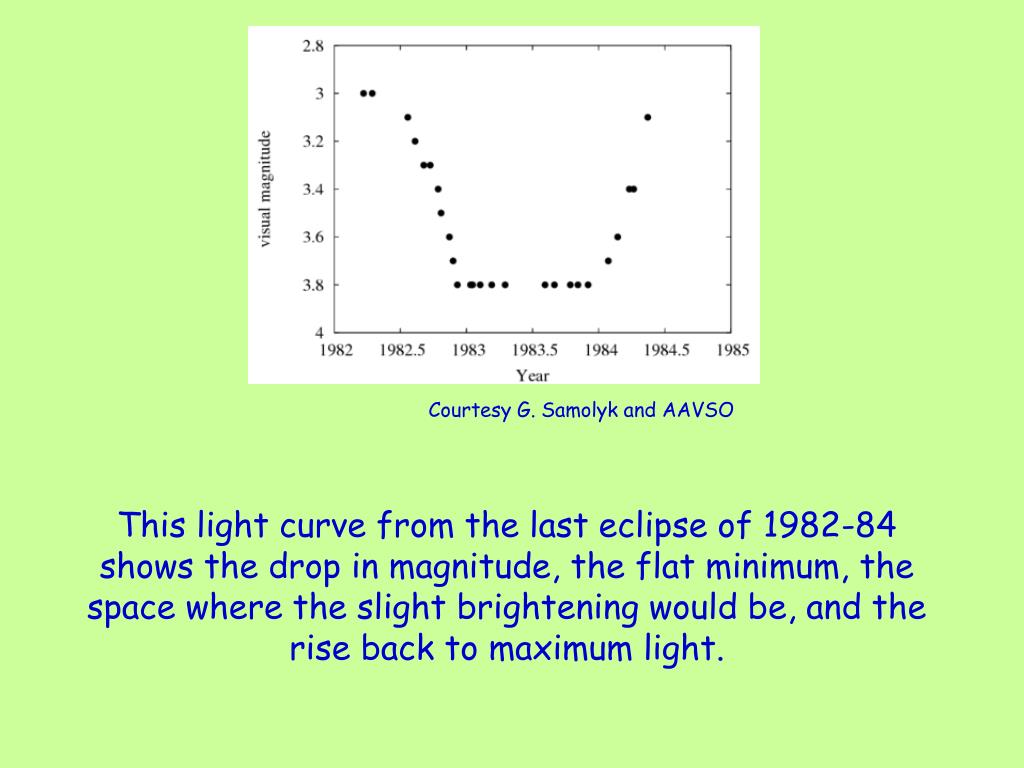 2.8
3
3.2
3.4
3.6
3.8
4
visual magnitude
1982
1982.5
1983
1983.5
1984
1984.5
1985
Year

Courtesy G. Samolyk and AAVSO

This light curve from the last eclipse of 1982-84 shows the drop in magnitude, the flat minimum, the space where the slight brightening would be, and the rise back to maximum light.